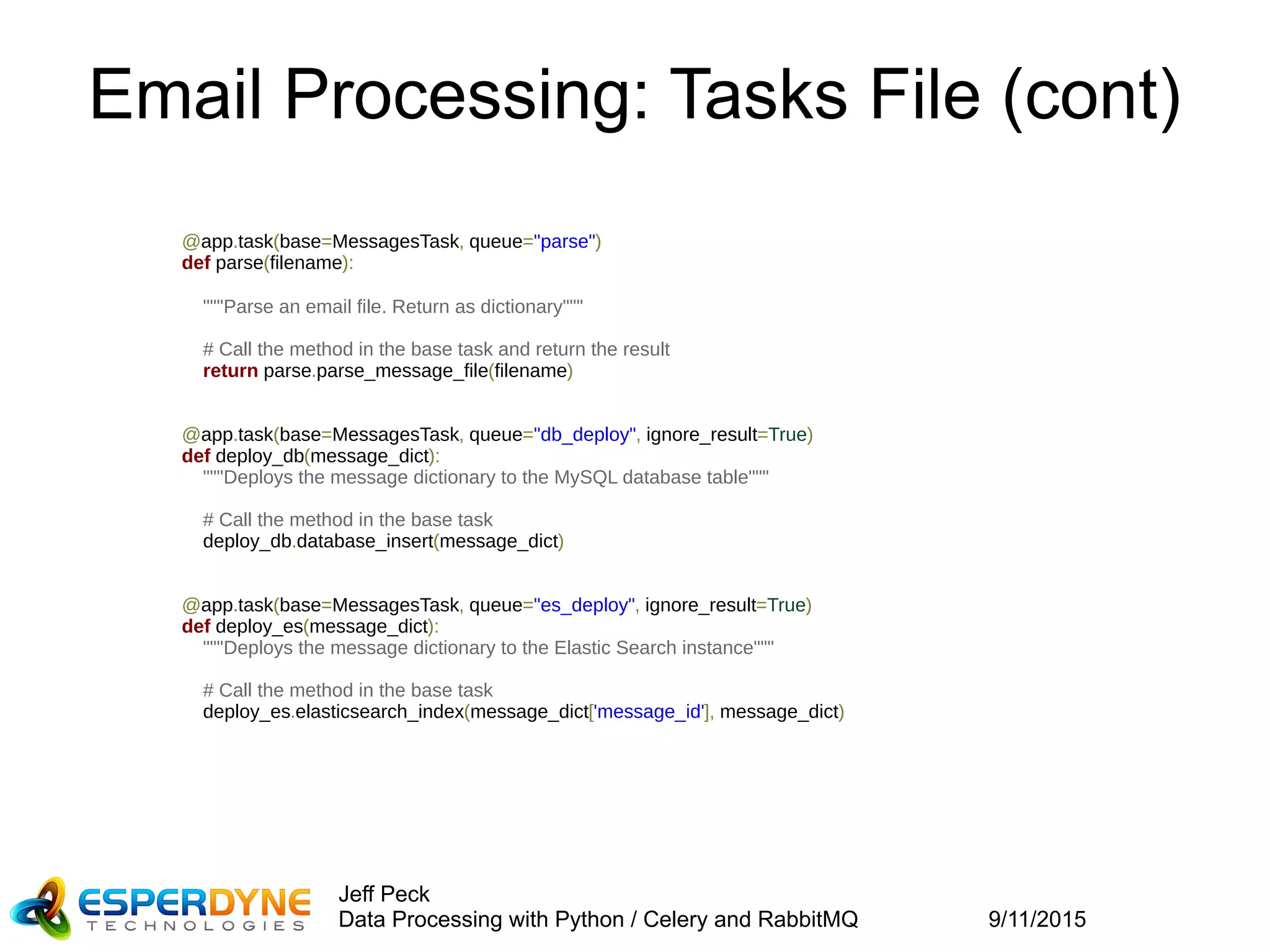 Email Processing: Tasks File (cont)

@app.task(base=MessagesTask, queue="parse")
def parse(filename):

    """Parse an email file. Return as dictionary"""

    # Call the method in the base task and return the result
    return parse.parse_message_file(filename)

@app.task(base=MessagesTask, queue="db_deploy", ignore_result=True)
def deploy_db(message_dict):
    """Deploys the message dictionary to the MySQL database table"""

    # Call the method in the base task
    deploy_db.database_insert(message_dict)

@app.task(base=MessagesTask, queue="es_deploy", ignore_result=True)
def deploy_es(message_dict):
    """Deploys the message dictionary to the Elastic Search instance"""

    # Call the method in the base task
    deploy_es.elasticsearch_index(message_dict['message_id'], message_dict)

ESPERDYNE TECHNOLOGIES

Jeff Peck
Data Processing with Python / Celery and RabbitMQ

9/11/2015